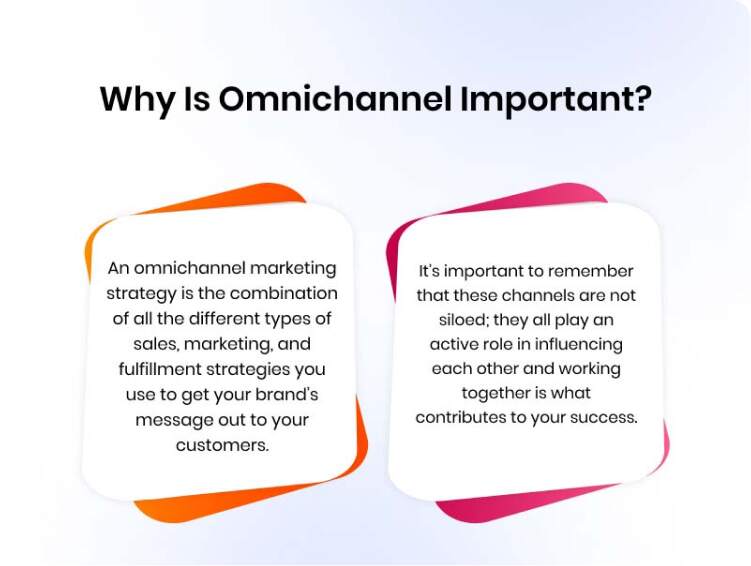 Why Is Omnichannel Important?

An omnichannel marketing strategy is the combination of all the different types of sales, marketing, and fulfillment strategies you use to get your brand's message out to your customers.

It's important to remember that these channels are not siloed; they all play an active role in influencing each other and working together is what contributes to your success.